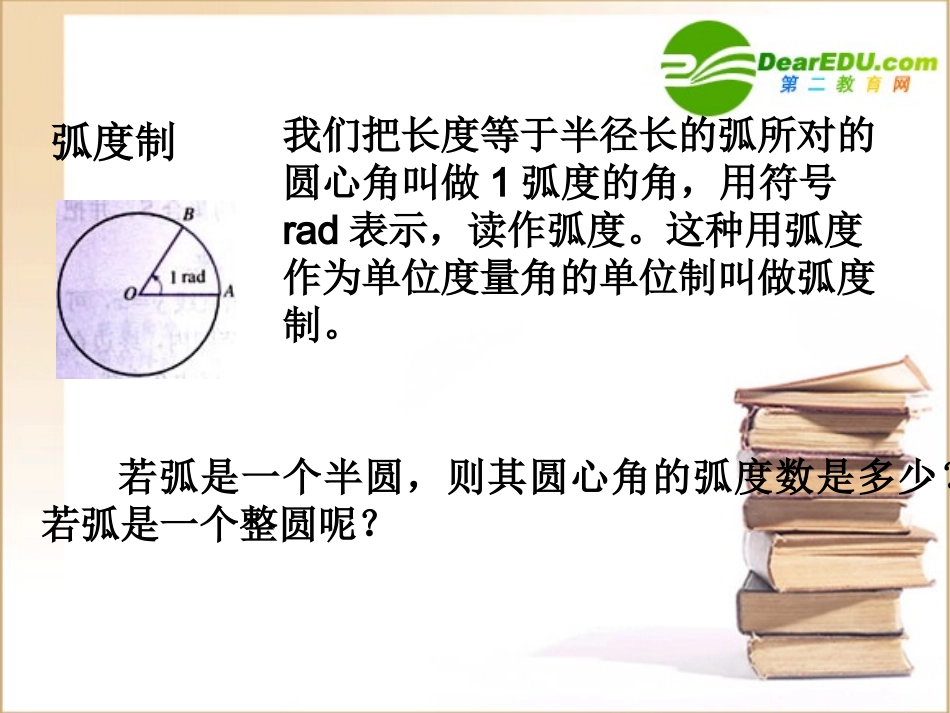 DearEDU.com
第二教育网

弧度制

我们把长度等于半径长的弧所对的圆心角叫做 1 弧度的角，用符号 rad 表示，读作弧度。这种用弧度作为单位度量角的单位制叫做弧度制。

B
1 rad
O
A

若弧是一个半圆，则其圆心角的弧度数是多少？若弧是一个整圆呢？